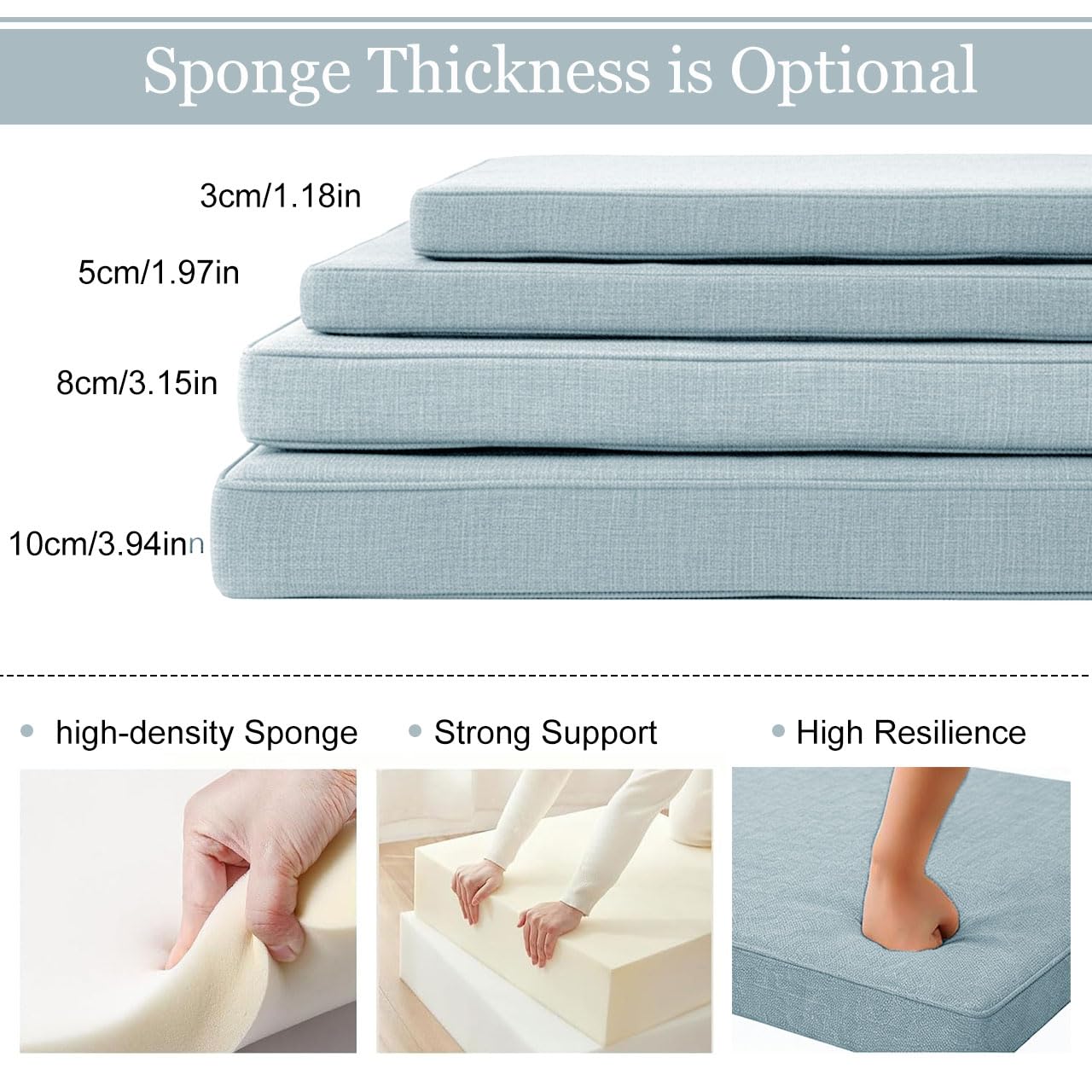 Sponge Thickness is Optional

3cm/1.18in

5cm/1.97in

8cm/3.15in

10cm/3.94inn

high-density Sponge

Strong Support

High Resilience